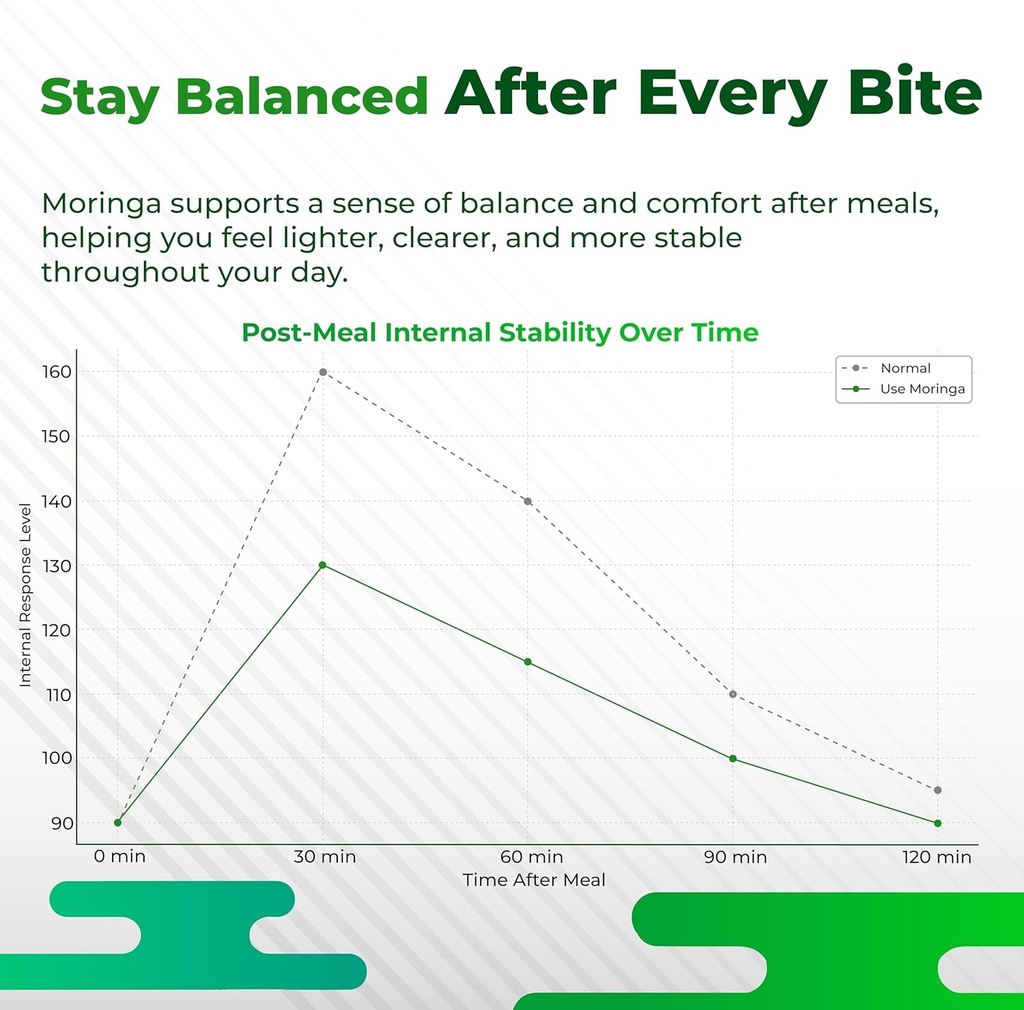 Stay Balanced After Every Bite

Moringa supports a sense of balance and comfort after meals, helping you feel lighter, clearer, and more stable throughout your day.

Post-Meal Internal Stability Over Time

Normal
Use Moringa

Internal Response Level

160
150
140
130
120
110
100
90

0 min
30 min
60 min
90 min
120 min

Time After Meal